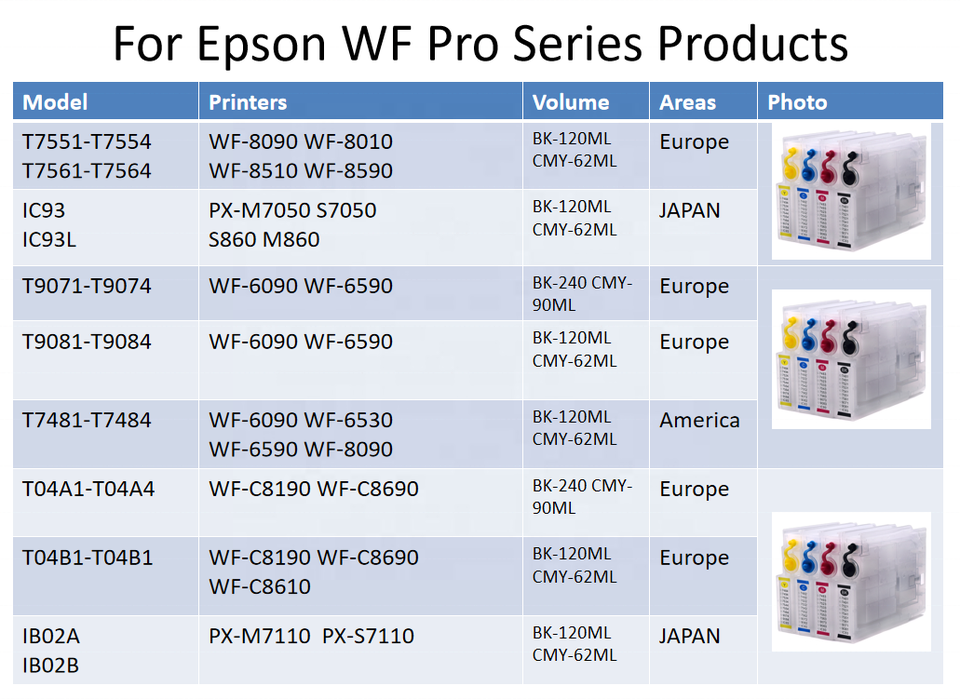 For Epson WF Pro Series Products

| Model | Printers | Volume | Areas | Photo |
|---|---|---|---|---|
| T7551-T7554 T7561-T7564 | WF-8090 WF-8010 WF-8510 WF-8590 | BK-120ML CMY-62ML | Europe | |
| IC93 IC93L | PX-M7050 S7050 S860 M860 | BK-120ML CMY-62ML | JAPAN | |
| T9071-T9074 | WF-6090 WF-6590 | BK-240 CMY-90ML | Europe | |
| T9081-T9084 | WF-6090 WF-6590 | BK-120ML CMY-62ML | Europe | |
| T7481-T7484 | WF-6090 WF-6530 WF-6590 WF-8090 | BK-120ML CMY-62ML | America | |
| T04A1-T04A4 | WF-C8190 WF-C8690 | BK-240 CMY-90ML | Europe | |
| T04B1-T04B1 | WF-C8190 WF-C8690 WF-C8610 | BK-120ML CMY-62ML | Europe | |
| IB02A IB02B | PX-M7110 PX-S7110 | BK-120ML CMY-62ML | JAPAN | |